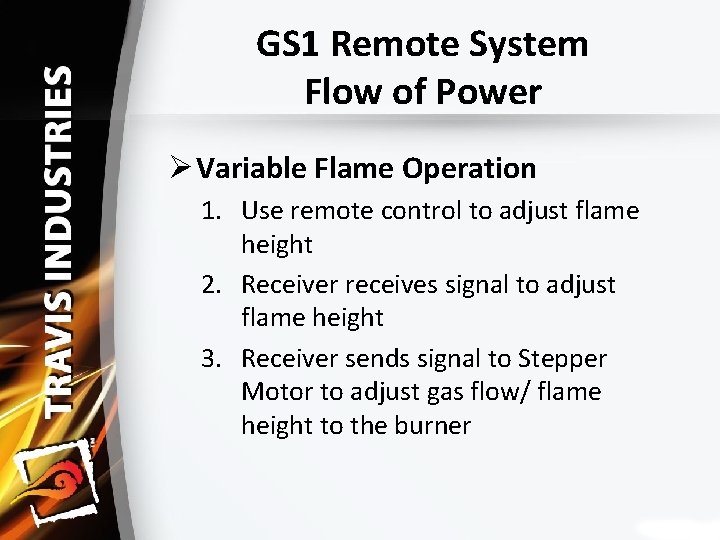 TRAVIS INDUSTRIES

GS1 Remote System Flow of Power

➢ Variable Flame Operation

1. Use remote control to adjust flame height
2. Receiver receives signal to adjust flame height
3. Receiver sends signal to Stepper Motor to adjust gas flow/ flame height to the burner